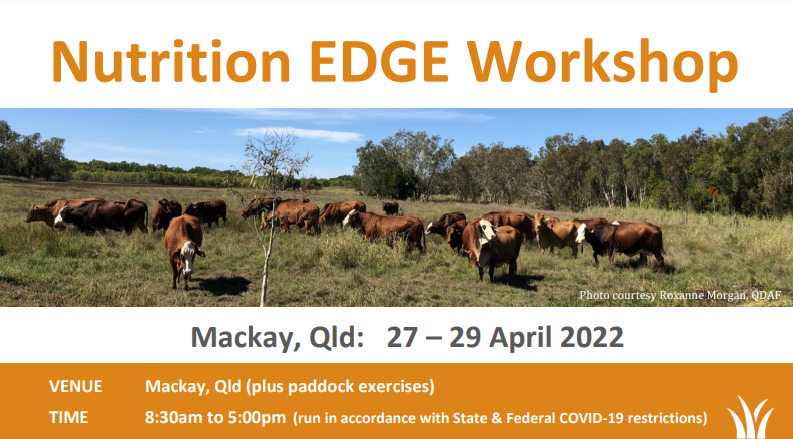 Nutrition EDGE Workshop

Photo courtesy Roxanne Morgan, QDAF

Mackay, Qld: 27 – 29 April 2022

VENUE Mackay, Qld (plus paddock exercises)

TIME 8:30am to 5:00pm (run in accordance with State & Federal COVID-19 restrictions)